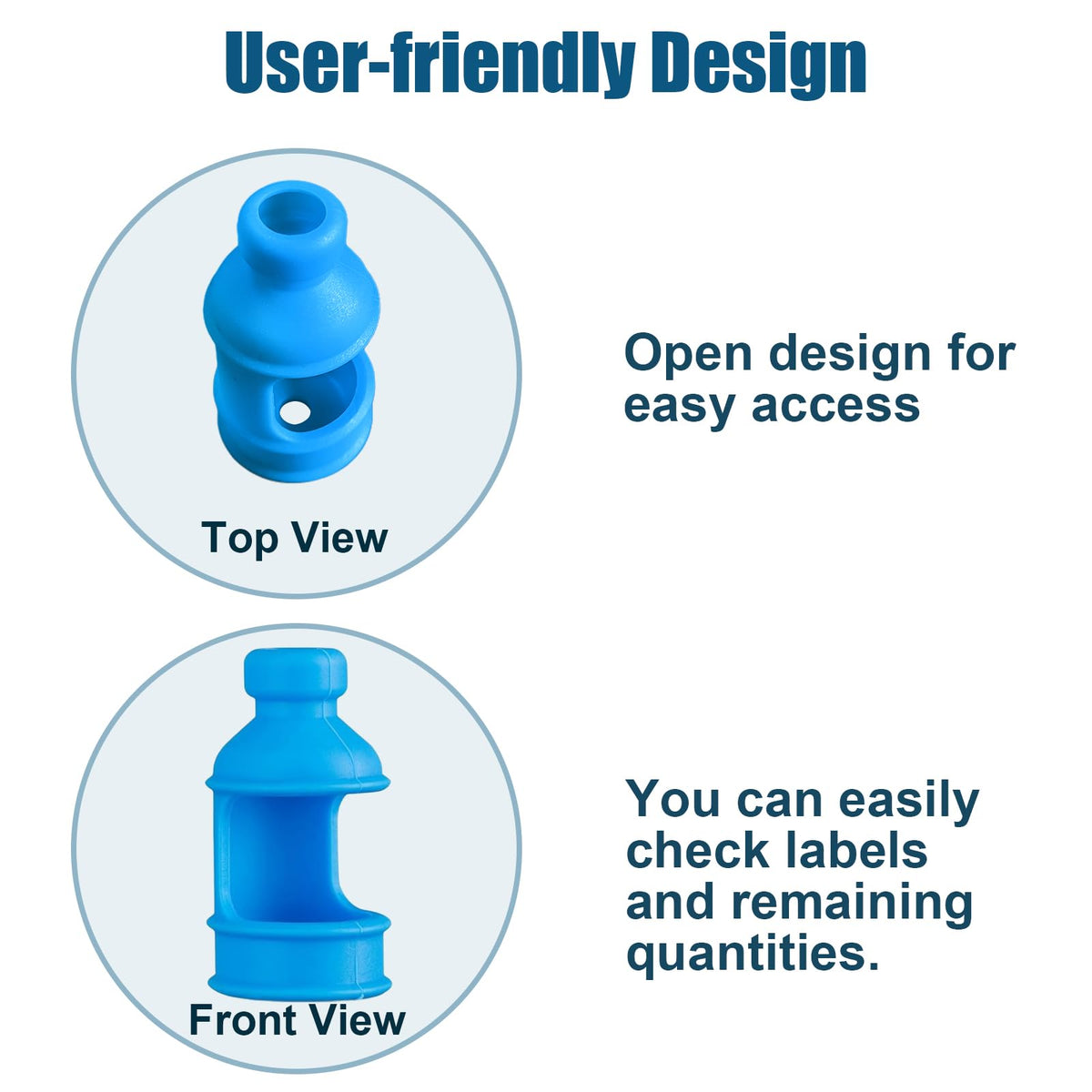 User-friendly Design

Top View

Open design for easy access

Front View

You can easily check labels and remaining quantities.